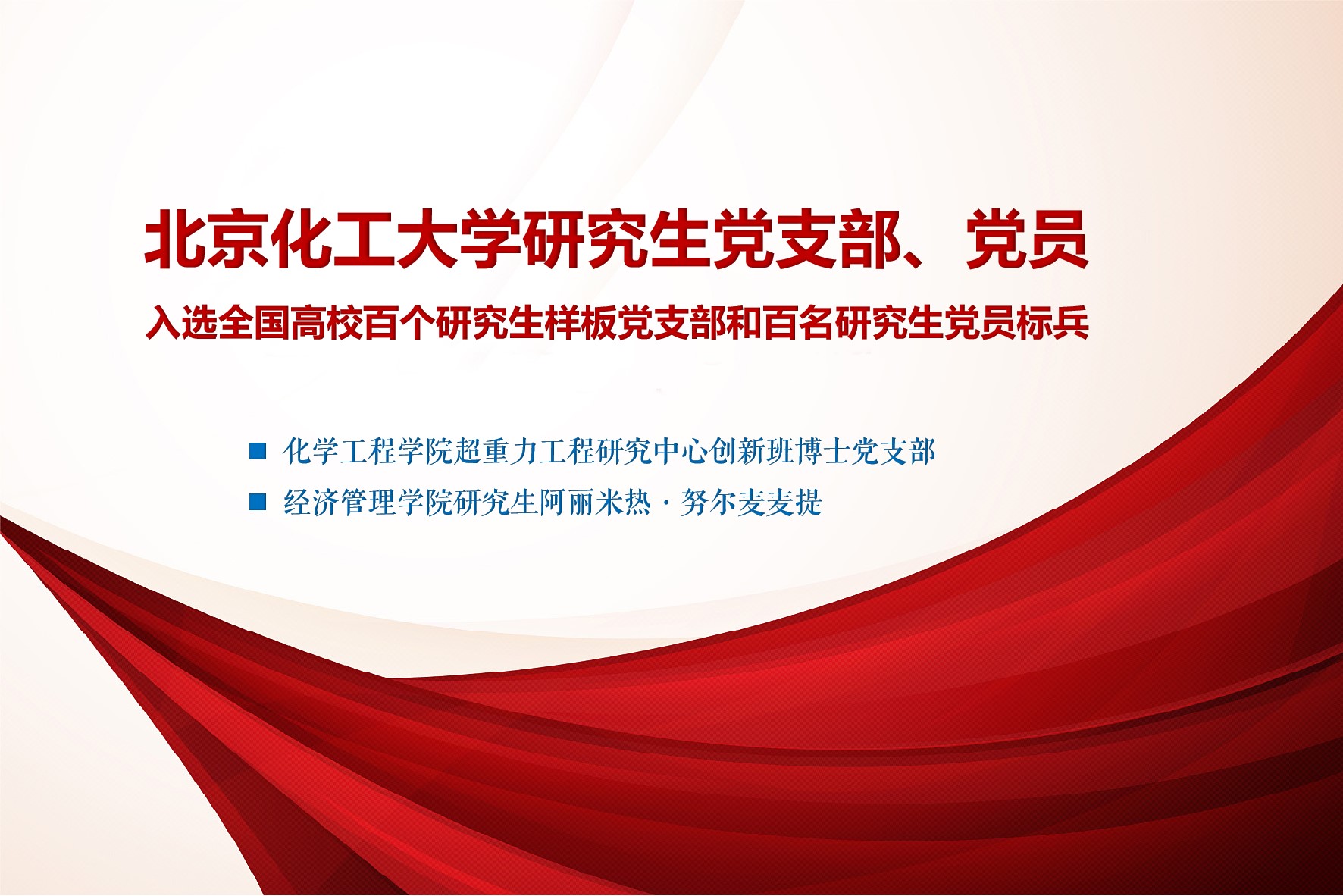 北京化工大学研究生党支部、党员

入选全国高校百个研究生样板党支部和百名研究生党员标兵

■ 化学工程学院超重力工程研究中心创新班博士党支部

■ 经济管理学院研究生阿丽米热·努尔麦麦提